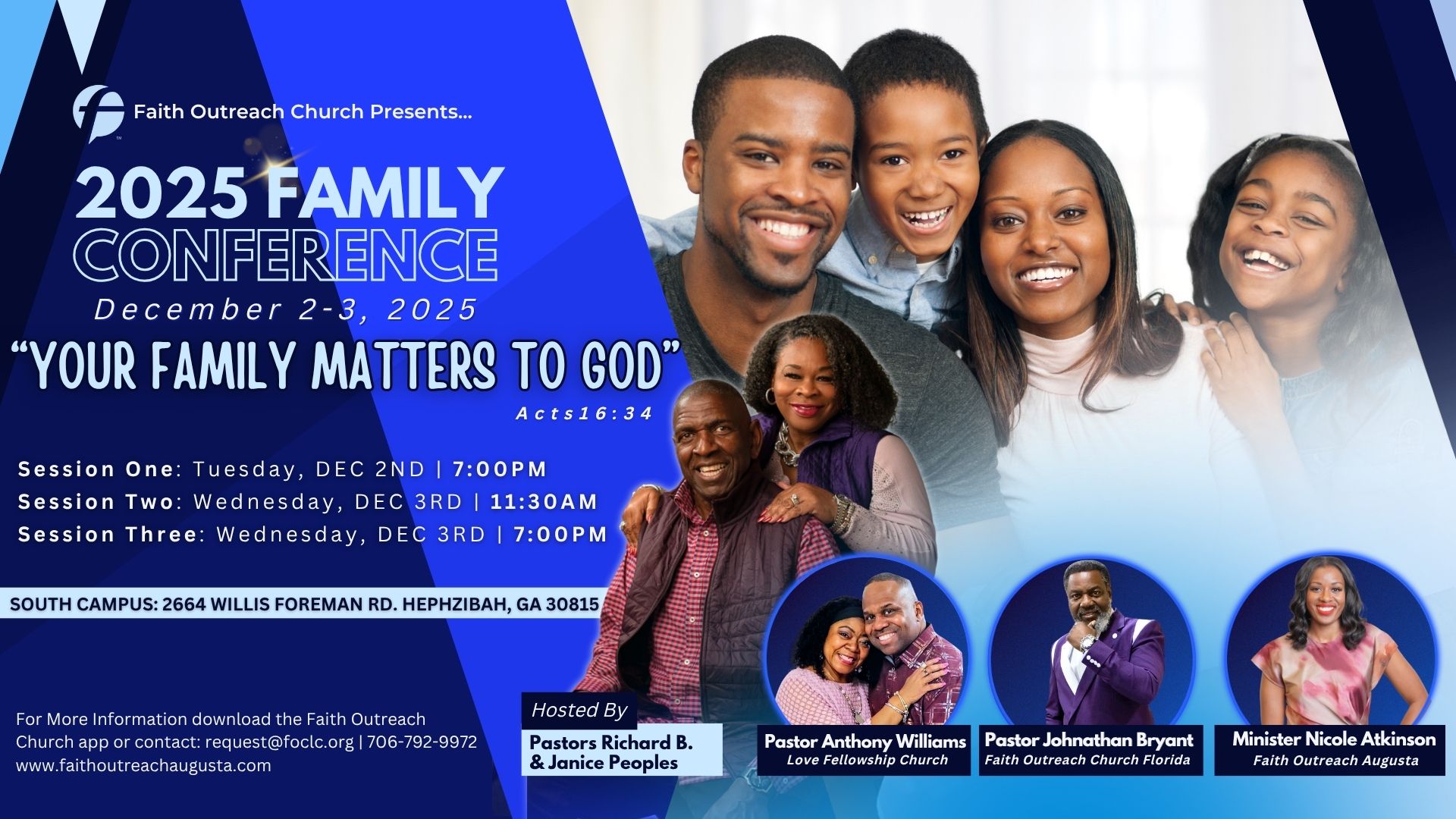 Faith Outreach Church Presents...

2025 FAMILY CONFERENCE

December 2-3, 2025

"YOUR FAMILY MATTERS TO GOD"

Acts16:34

Session One: Tuesday, DEC 2ND | 7:00PM
Session Two: Wednesday, DEC 3RD | 11:30AM
Session Three: Wednesday, DEC 3RD | 7:00PM

SOUTH CAMPUS: 2664 WILLIS FOREMAN RD. HEPHZIBAH, GA 30815

For More Information download the Faith Outreach Church app or contact: request@foclc.org | 706-792-9972
www.faithoutreachaugusta.com

Hosted By
Pastors Richard B. & Janice Peoples

Pastor Anthony Williams
Love Fellowship Church

Pastor Johnathan Bryant
Faith Outreach Church Florida

Minister Nicole Atkinson
Faith Outreach Augusta